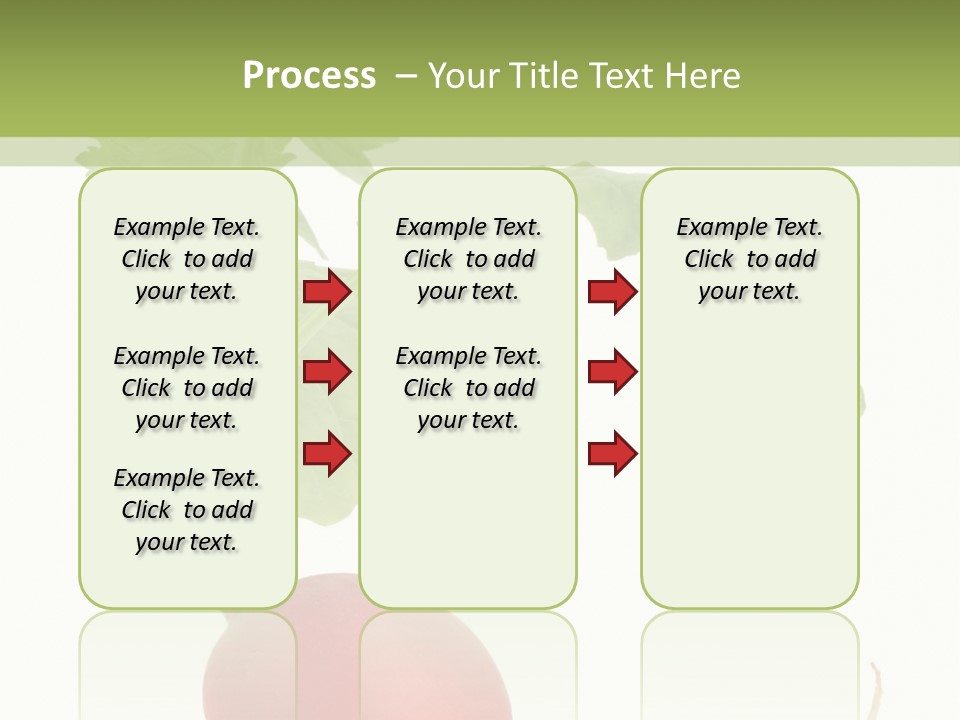 Process – Your Title Text Here

Example Text. Click to add your text.

Example Text. Click to add your text.

Example Text. Click to add your text.

Example Text. Click to add your text.

Example Text. Click to add your text.

Example Text. Click to add your text.